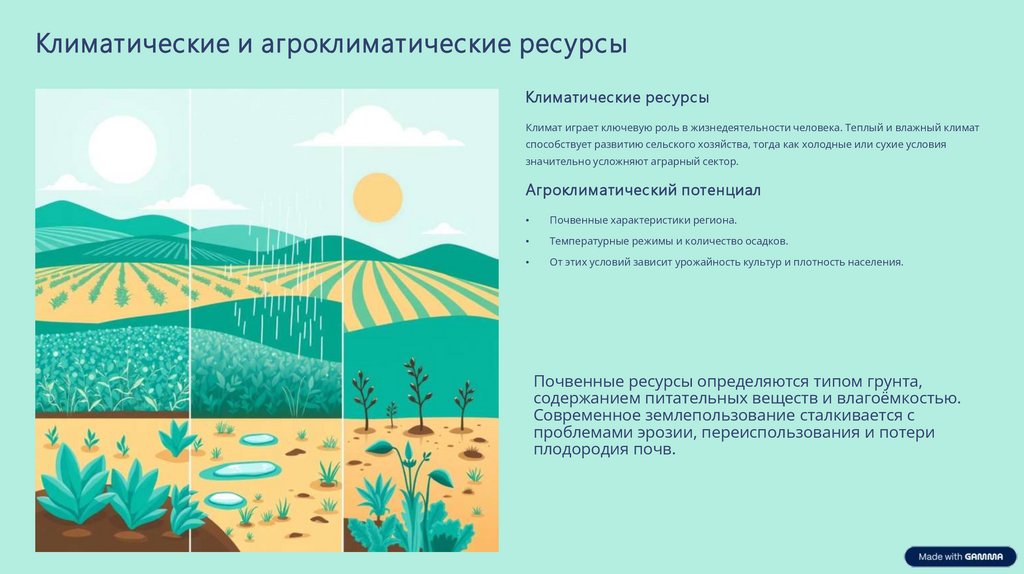 Климатические и агроклиматические ресурсы

Климатические ресурсы

Климат играет ключевую роль в жизнедеятельности человека. Теплый и влажный климат способствует развитию сельского хозяйства, тогда как холодные или сухие условия значительно усложняют аграрный сектор.

Агроклиматический потенциал

• Почвенные характеристики региона.
• Температурные режимы и количество осадков.
• От этих условий зависит урожайность культур и плотность населения.

Почвенные ресурсы определяются типом грунта, содержанием питательных веществ и влагоёмкостью. Современное землепользование сталкивается с проблемами эрозии, переиспользования и потери плодородия почв.

Made with GAMMA